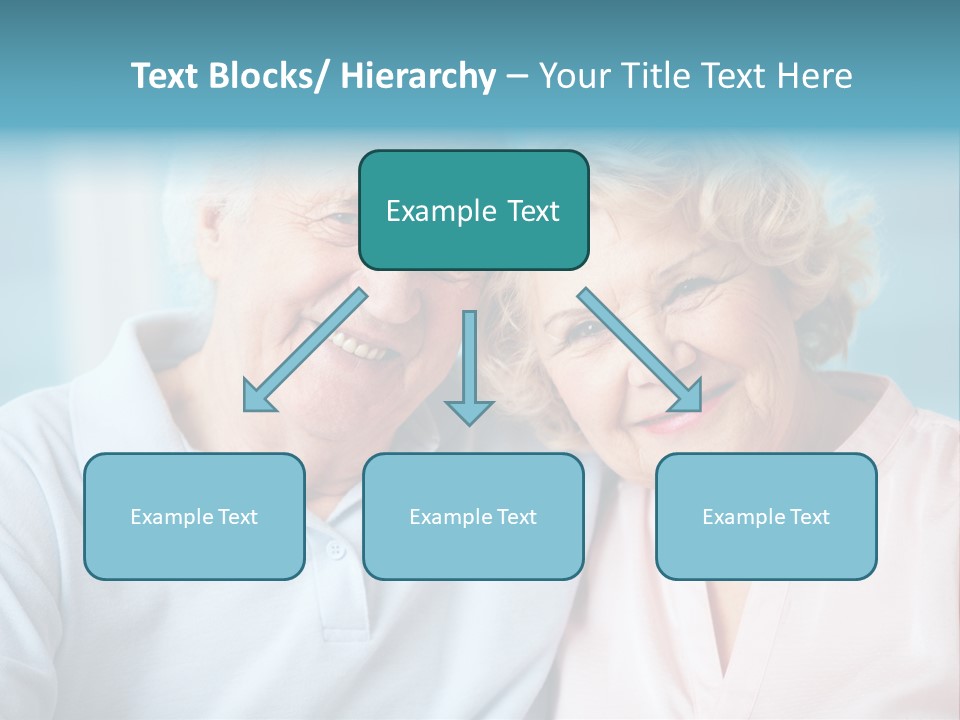 Text Blocks/ Hierarchy – Your Title Text Here

Example Text

Example Text

Example Text

Example Text